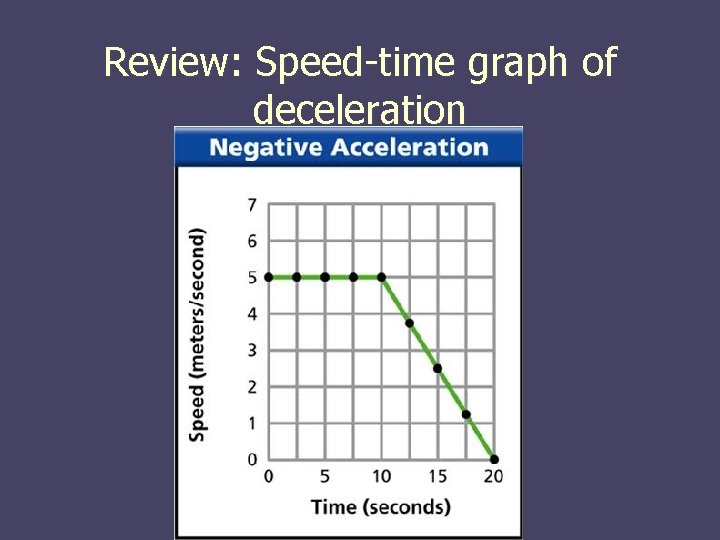 Review: Speed-time graph of deceleration

Negative Acceleration

Speed (meters/second)

7
6
5
4
3
2
1
0

0 5 10 15 20

Time (seconds)